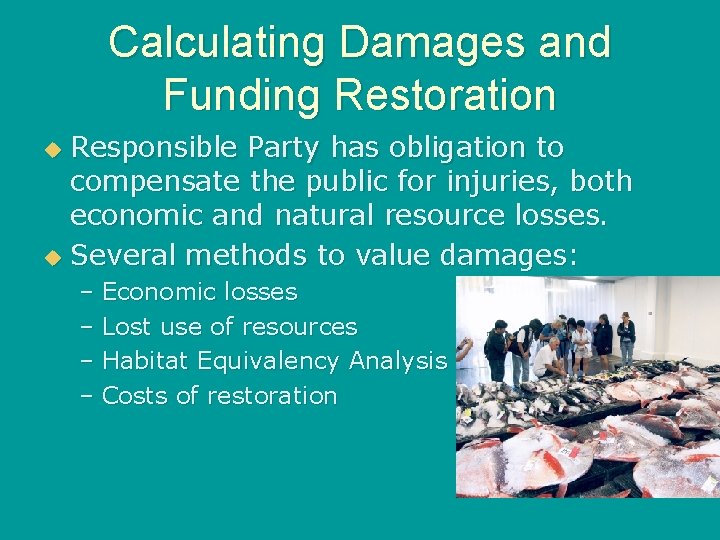 Calculating Damages and Funding Restoration

◆ Responsible Party has obligation to compensate the public for injuries, both economic and natural resource losses.

◆ Several methods to value damages:

– Economic losses
– Lost use of resources
– Habitat Equivalency Analysis
– Costs of restoration